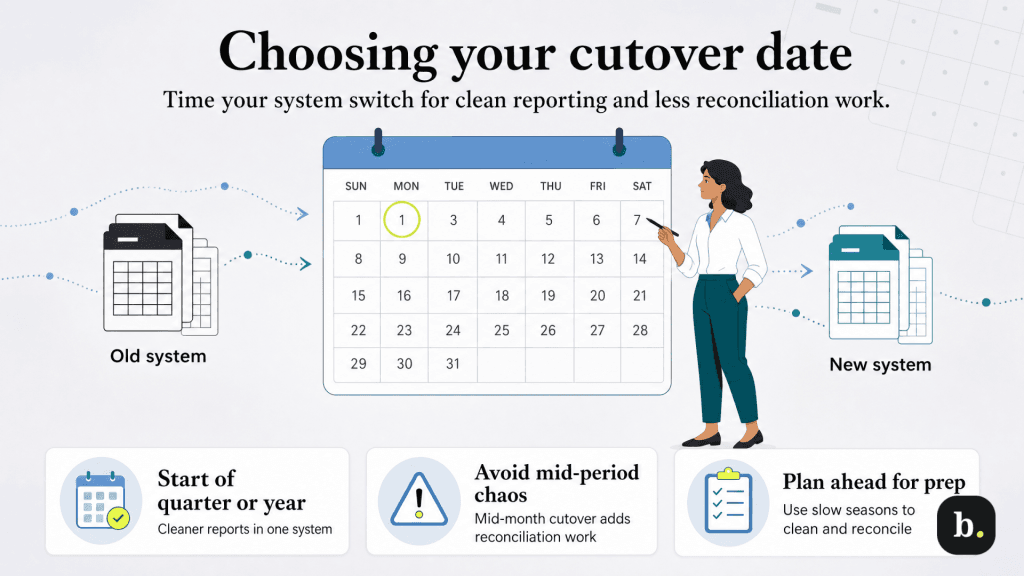 Choosing your cutover date

Time your system switch for clean reporting and less reconciliation work.

Old system

| SUN | MON | TUE | WED | THU | FRI | SAT |
|---|---|---|---|---|---|---|
| 1 | 1 | 3 | 4 | 5 | 6 | 7 |
| 8 | 9 | 10 | 11 | 12 | 13 | 14 |
| 15 | 16 | 17 | 18 | 19 | 20 | 21 |
| 22 | 23 | 24 | 25 | 26 | 27 | 28 |
| 29 | 30 | 31 | | | | |

New system

Start of quarter or year
Cleaner reports in one system

Avoid mid-period chaos
Mid-month cutover adds reconciliation work

Plan ahead for prep
Use slow seasons to clean and reconcile

b.